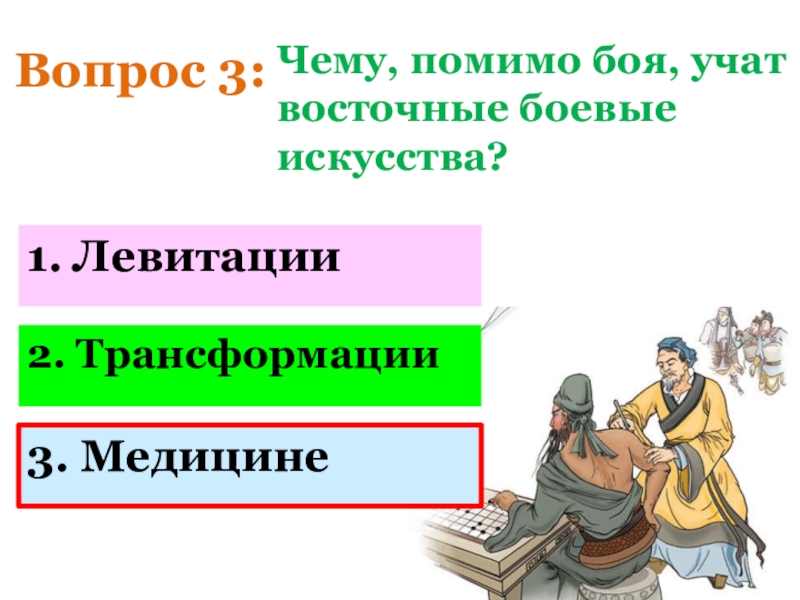 Вопрос 3: Чему, помимо боя, учат восточные боевые искусства?

1. Левитации

2. Трансформации

3. Медицине